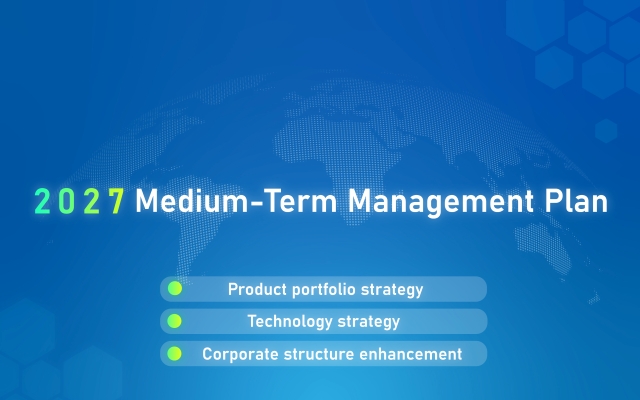 2027 Medium-Term Management Plan

Product portfolio strategy

Technology strategy

Corporate structure enhancement